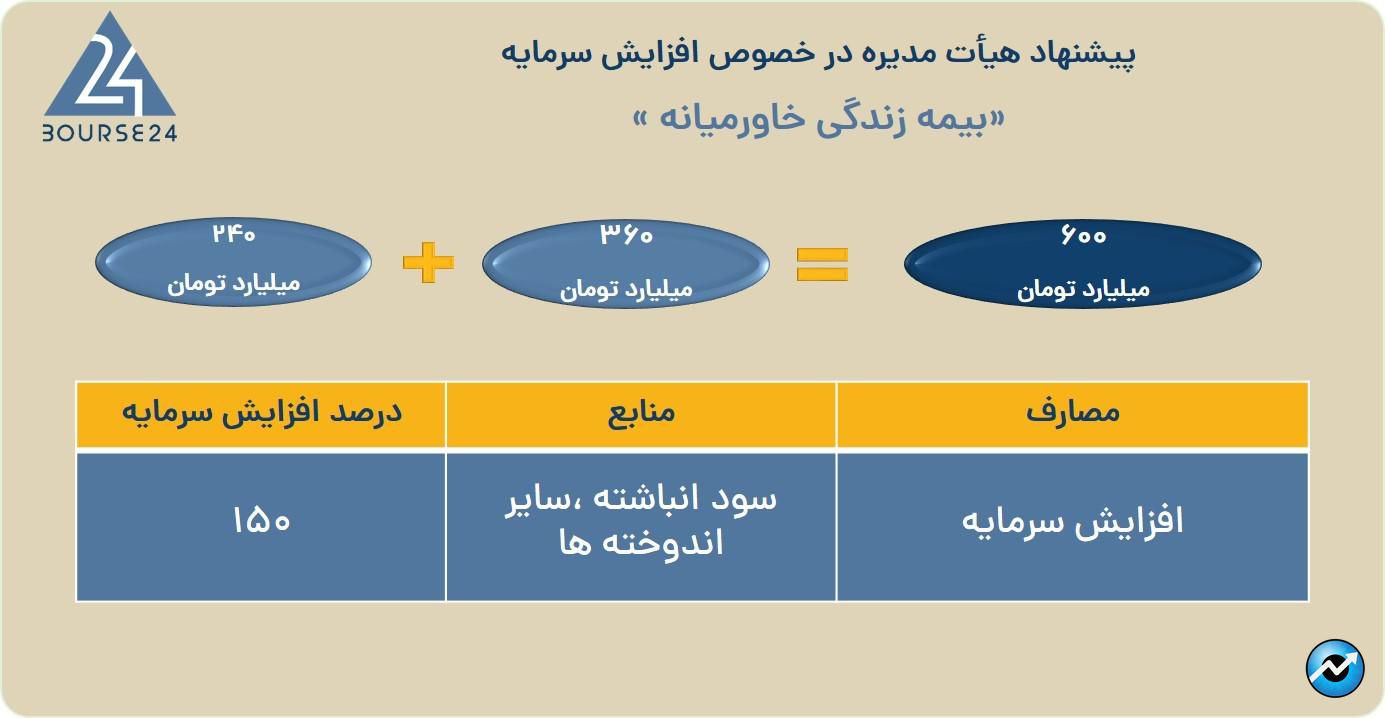 24
BOURSE24

پیشنهاد هیأت مدیره در خصوص افزایش سرمایه
«بیمه زندگی خاورمیانه »

۶۰۰
میلیارد تومان

=

۳۶۰
میلیارد تومان

+

۲۴۰
میلیارد تومان

| مصارف | منابع | درصد افزایش سرمایه |
|---|---|---|
| افزایش سرمایه | سود انباشته ،سایر اندوخته ها | ۱۵۰ |